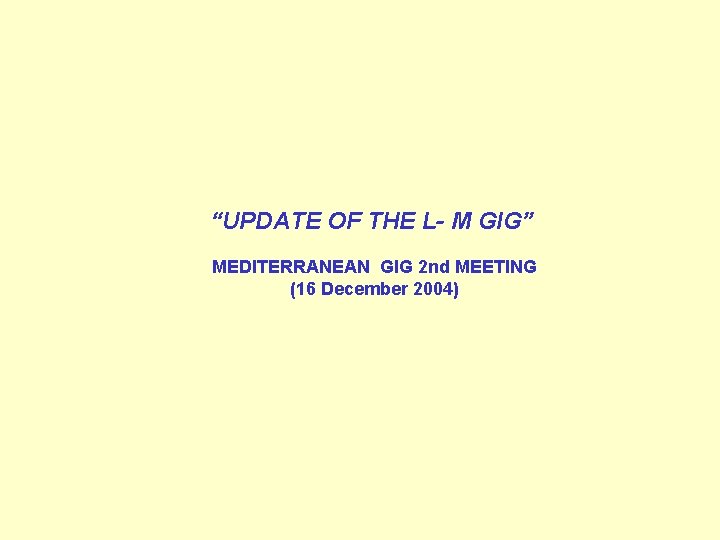 “UPDATE OF THE L- M GIG”

MEDITERRANEAN GIG 2nd MEETING
(16 December 2004)